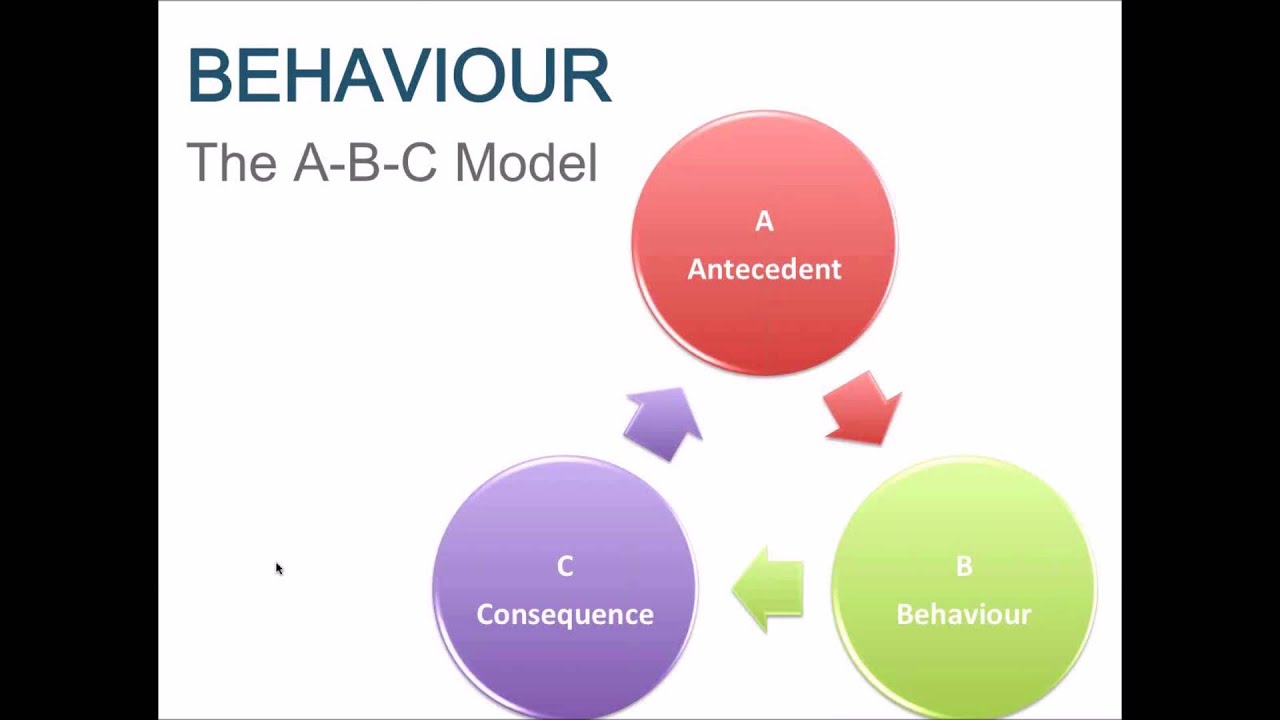 BEHAVIOUR

The A-B-C Model

A
Antecedent

B
Behaviour

C
Consequence